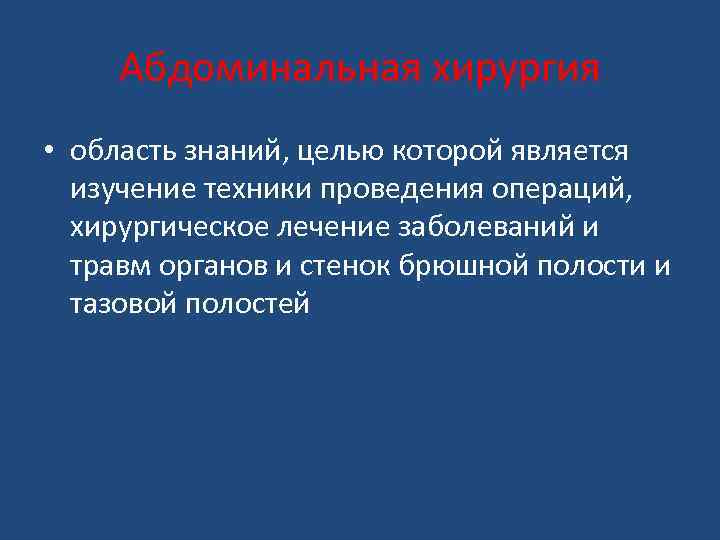 Абдоминальная хирургия

• область знаний, целью которой является изучение техники проведения операций, хирургическое лечение заболеваний и травм органов и стенок брюшной полости и тазовой полостей